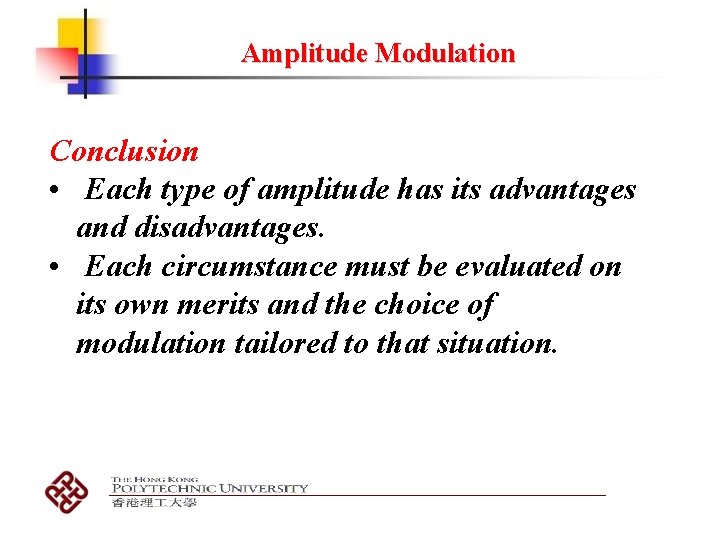 Amplitude Modulation

Conclusion

• Each type of amplitude has its advantages and disadvantages.
• Each circumstance must be evaluated on its own merits and the choice of modulation tailored to that situation.

THE HONG KONG
POLYTECHNIC UNIVERSITY
香港理工大學